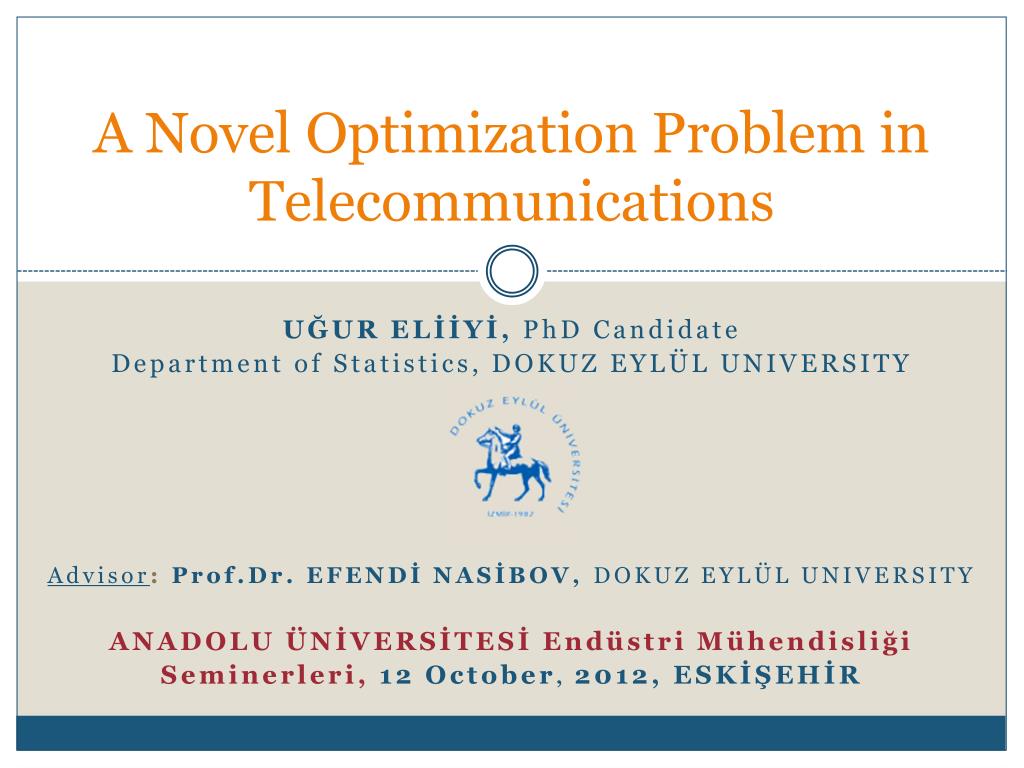 A Novel Optimization Problem in Telecommunications

UĞUR ELİİYİ, PhD Candidate
Department of Statistics, DOKUZ EYLÜL UNIVERSITY

DOKUZ EYLÜL ÜNİVERSİTESİ
İZMİR-1982

Advisor: Prof.Dr. EFENDİ NASİBOV, DOKUZ EYLÜL UNIVERSITY

ANADOLU ÜNİVERSİTESİ Endüstri Mühendisliği Seminerleri, 12 October, 2012, ESKİŞEHİR